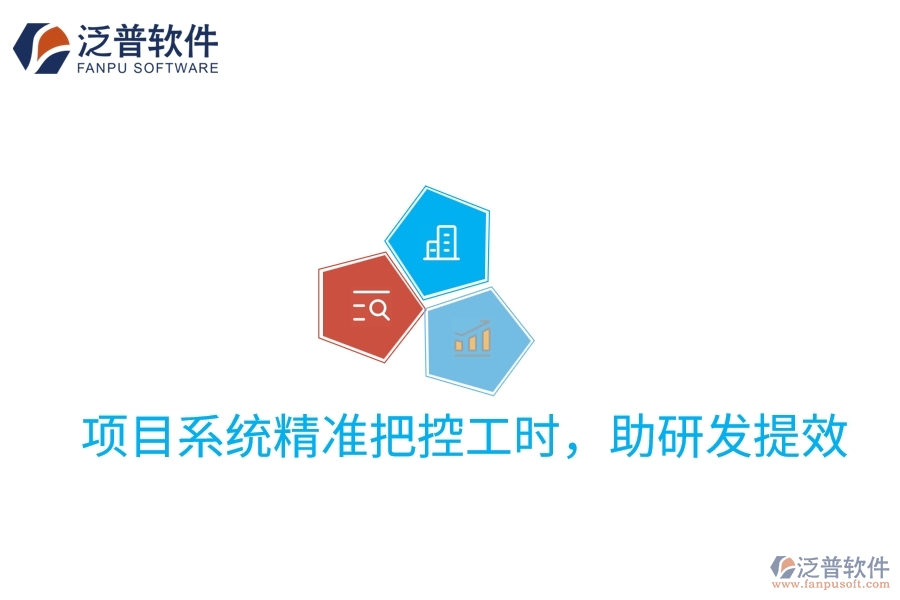 泛普软件
FANPU SOFTWARE

项目系统精准把控工时，助研发提效

泛普软件
www.fanpusoft.com